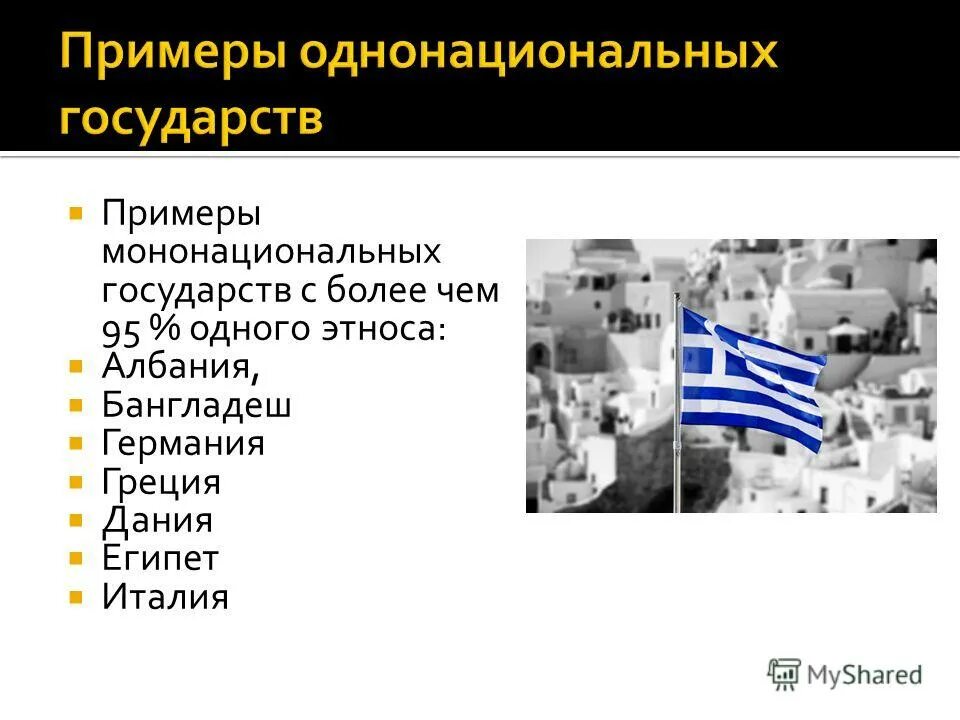 Примеры однонациональных государств

Примеры мононациональных государств с более чем 95 % одного этноса:
Албания,
Бангладеш
Германия
Греция
Дания
Египет
Италия

MyShared